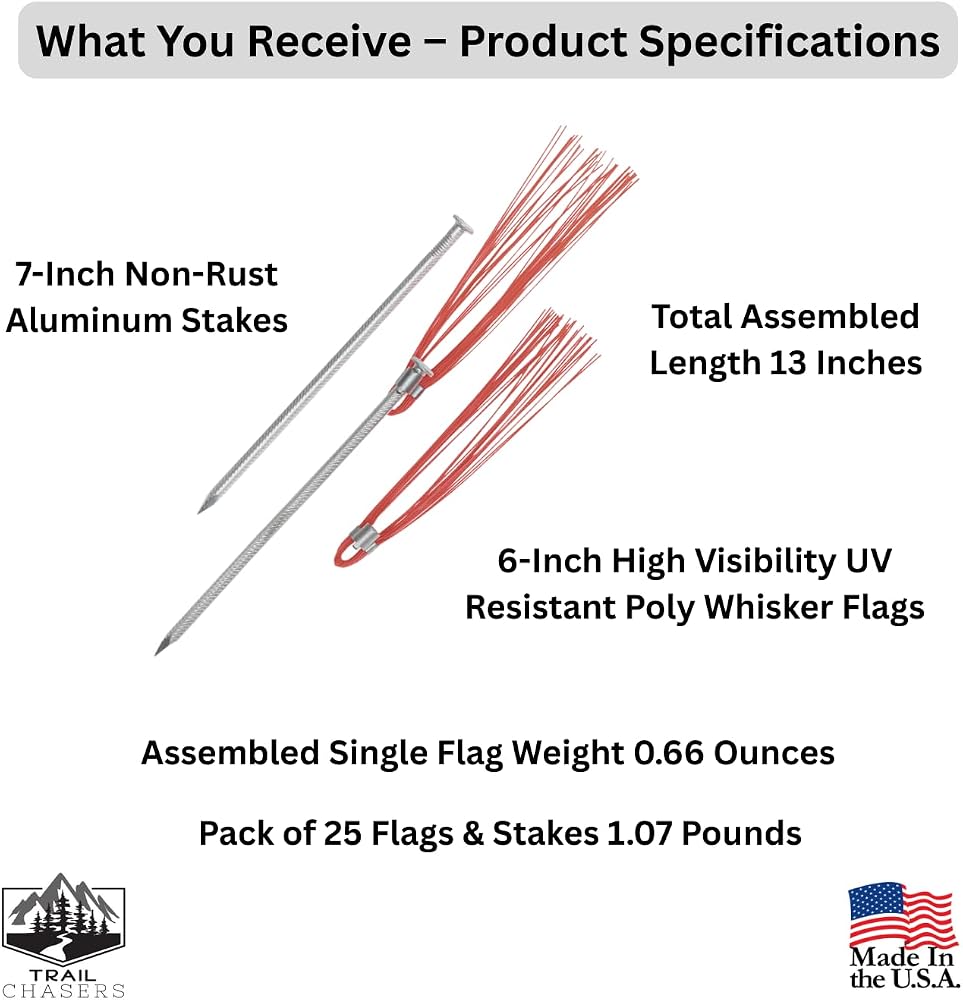 What You Receive – Product Specifications

7-Inch Non-Rust Aluminum Stakes

Total Assembled Length 13 Inches

6-Inch High Visibility UV Resistant Poly Whisker Flags

Assembled Single Flag Weight 0.66 Ounces

Pack of 25 Flags & Stakes 1.07 Pounds

TRAIL CHASERS

Made In the U.S.A.